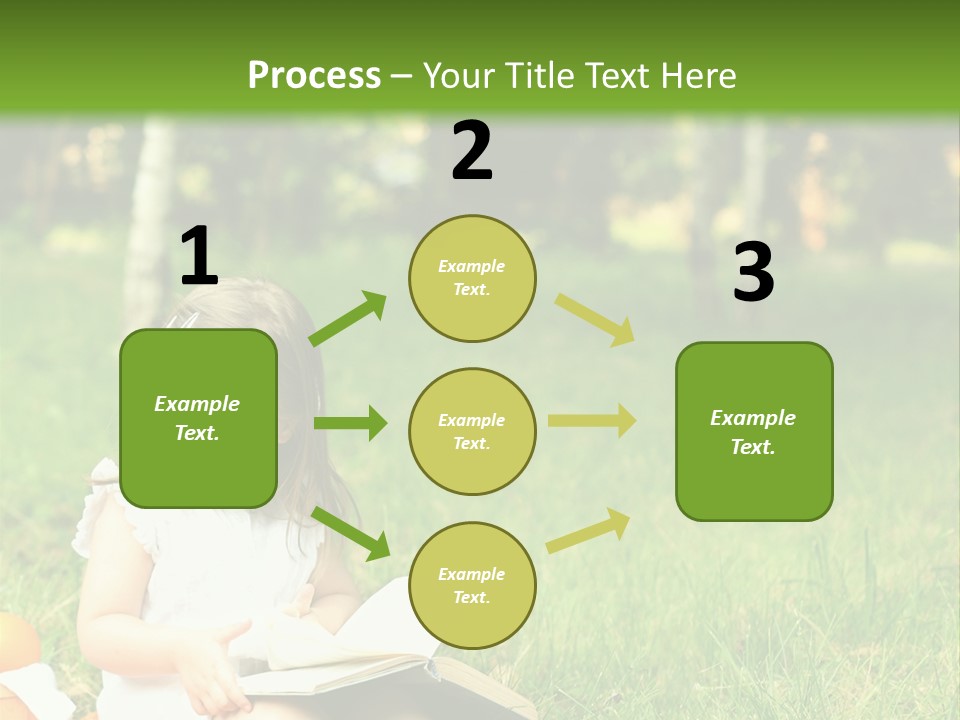 Process – Your Title Text Here

1

Example Text.

2

Example Text.

Example Text.

Example Text.

3

Example Text.